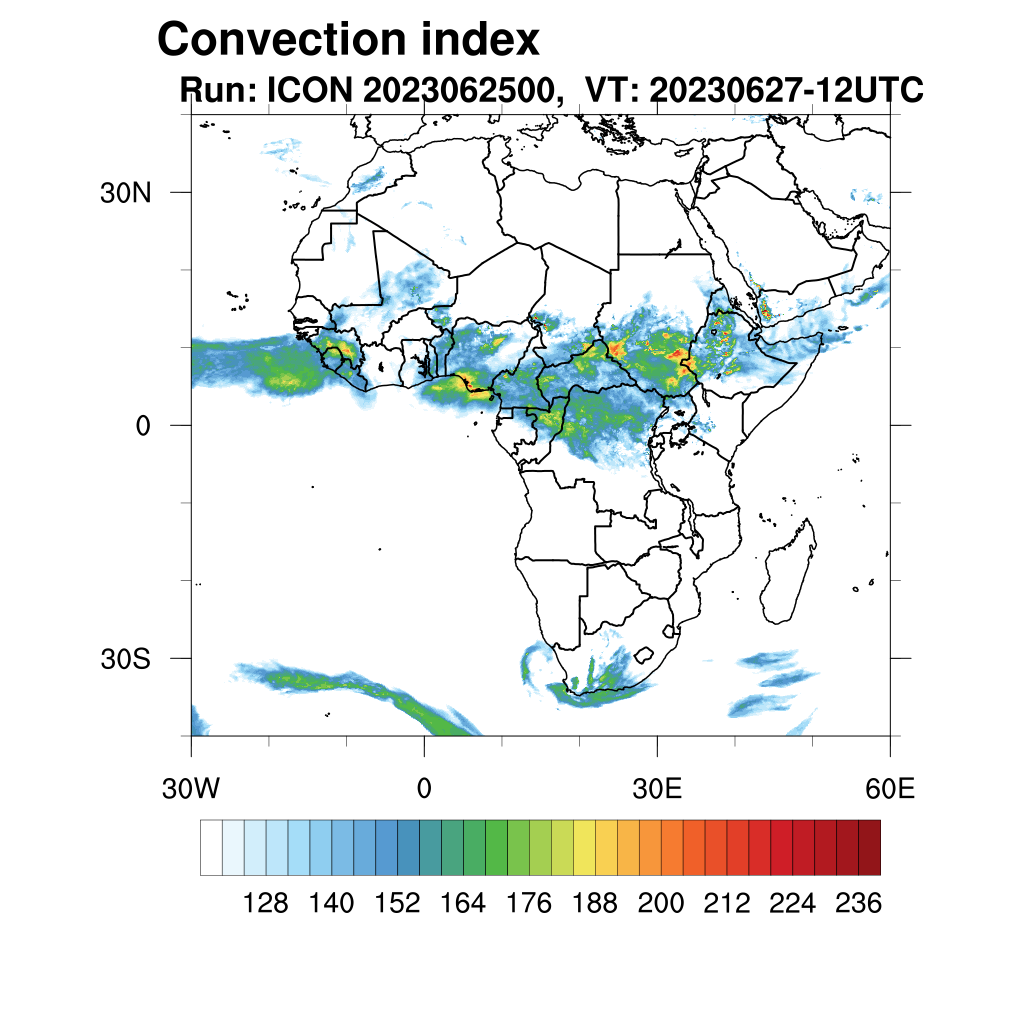 Convection index
Run: ICON 2023062500, VT: 20230627-12UTC

30N
0
30S

30W
0
30E
60E

128 140 152 164 176 188 200 212 224 236